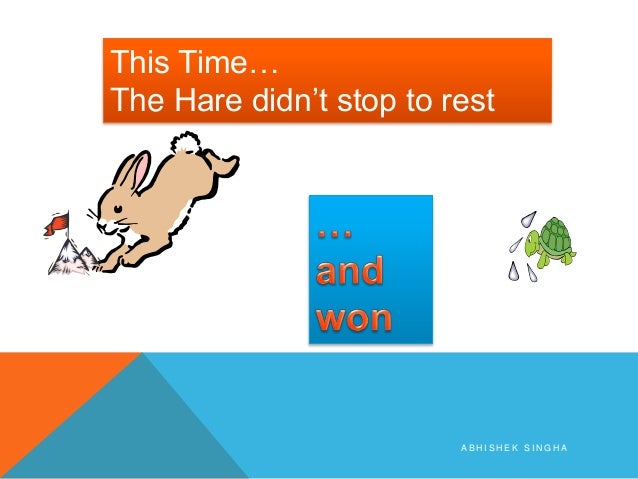 This Time…
The Hare didn't stop to rest

…
and
won

ABHISHEK SINGHA